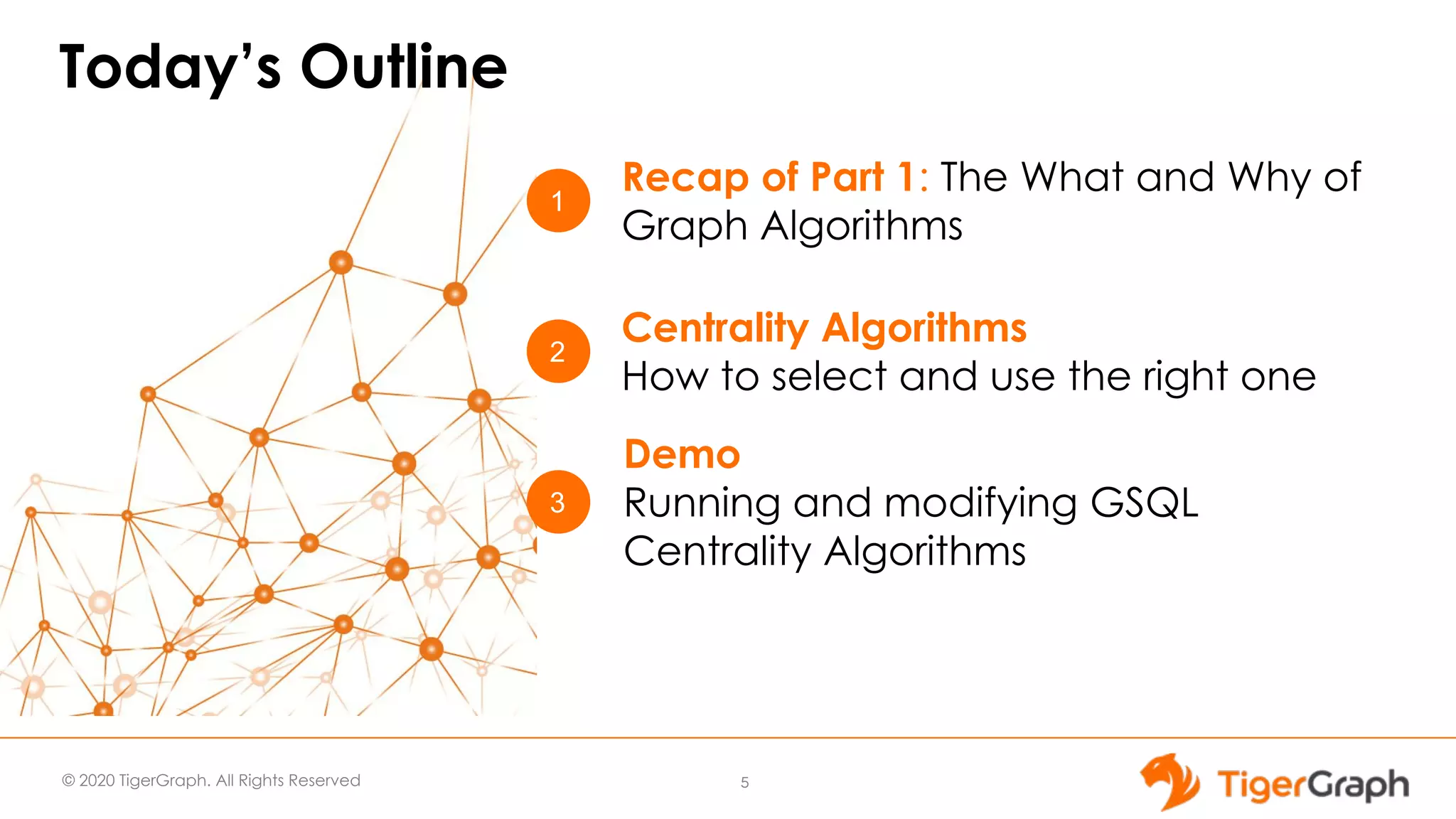 Today's Outline

1 Recap of Part 1: The What and Why of Graph Algorithms

2 Centrality Algorithms
How to select and use the right one

3 Demo
Running and modifying GSQL Centrality Algorithms

© 2020 TigerGraph. All Rights Reserved

5

TigerGraph